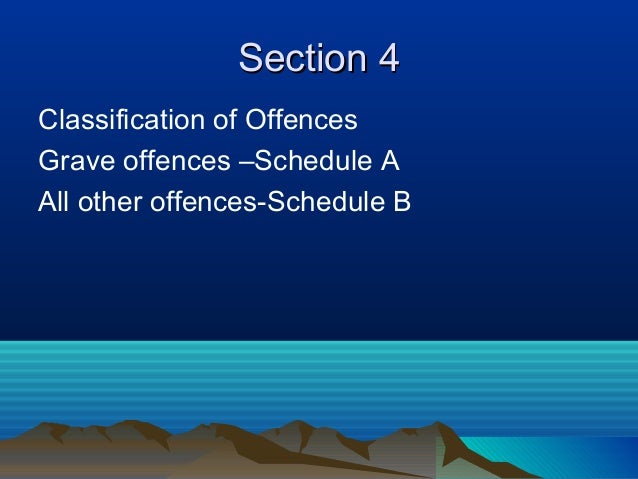 Section 4

Classification of Offences

Grave offences –Schedule A

All other offences-Schedule B